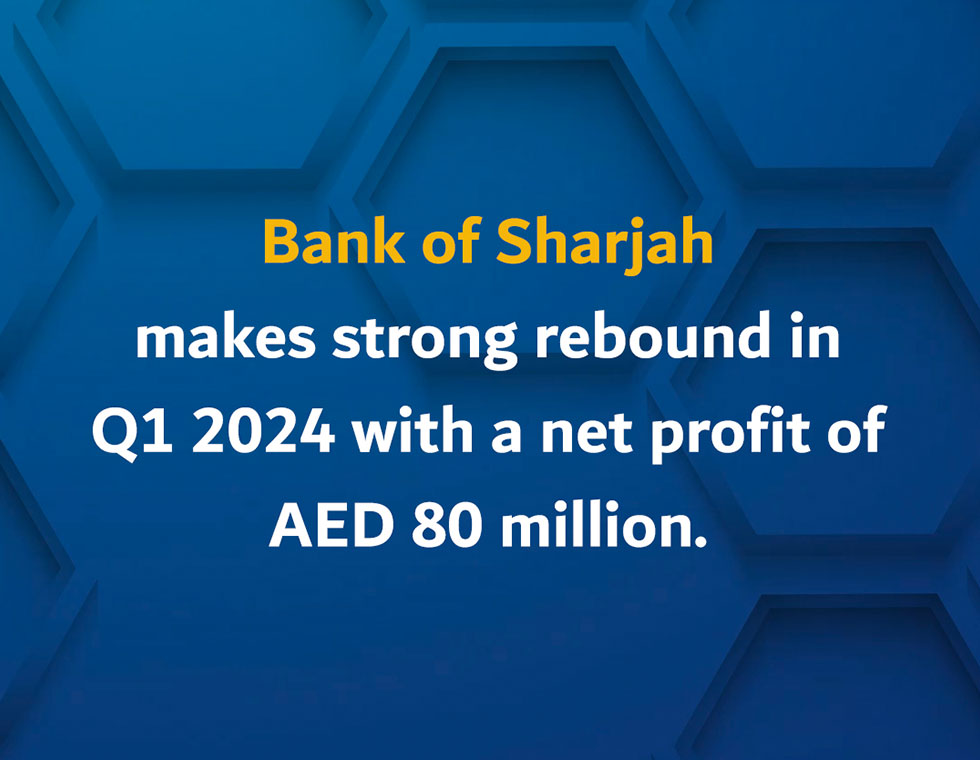 Bank of Sharjah
makes strong rebound in Q1 2024 with a net profit of AED 80 million.